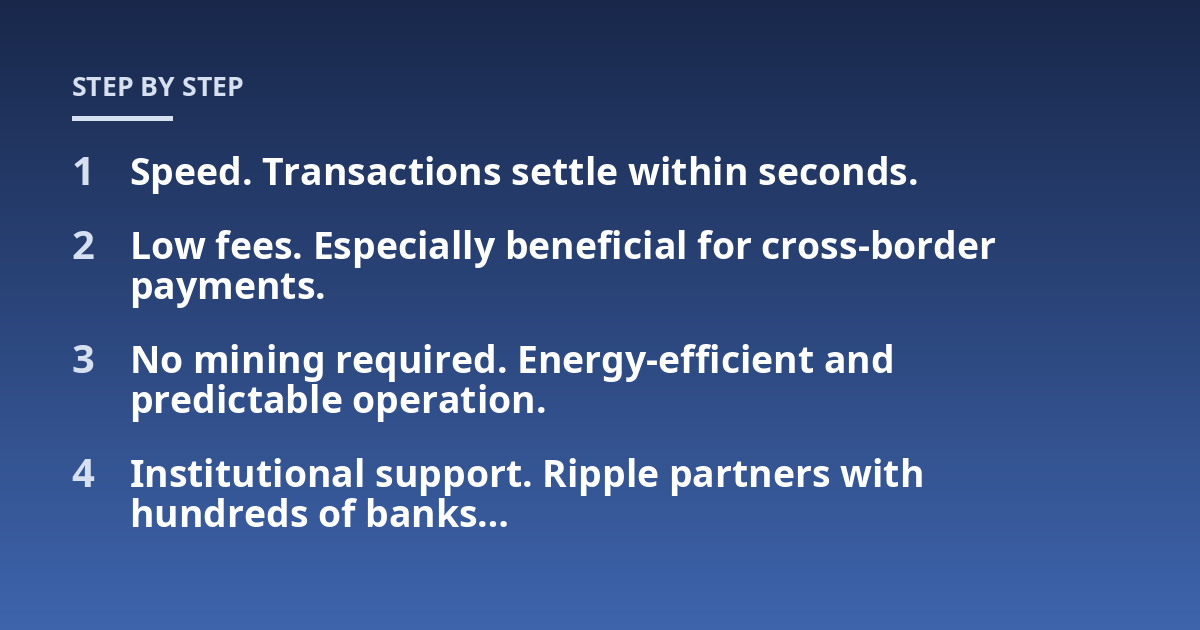 STEP BY STEP

1 Speed. Transactions settle within seconds.

2 Low fees. Especially beneficial for cross-border payments.

3 No mining required. Energy-efficient and predictable operation.

4 Institutional support. Ripple partners with hundreds of banks...